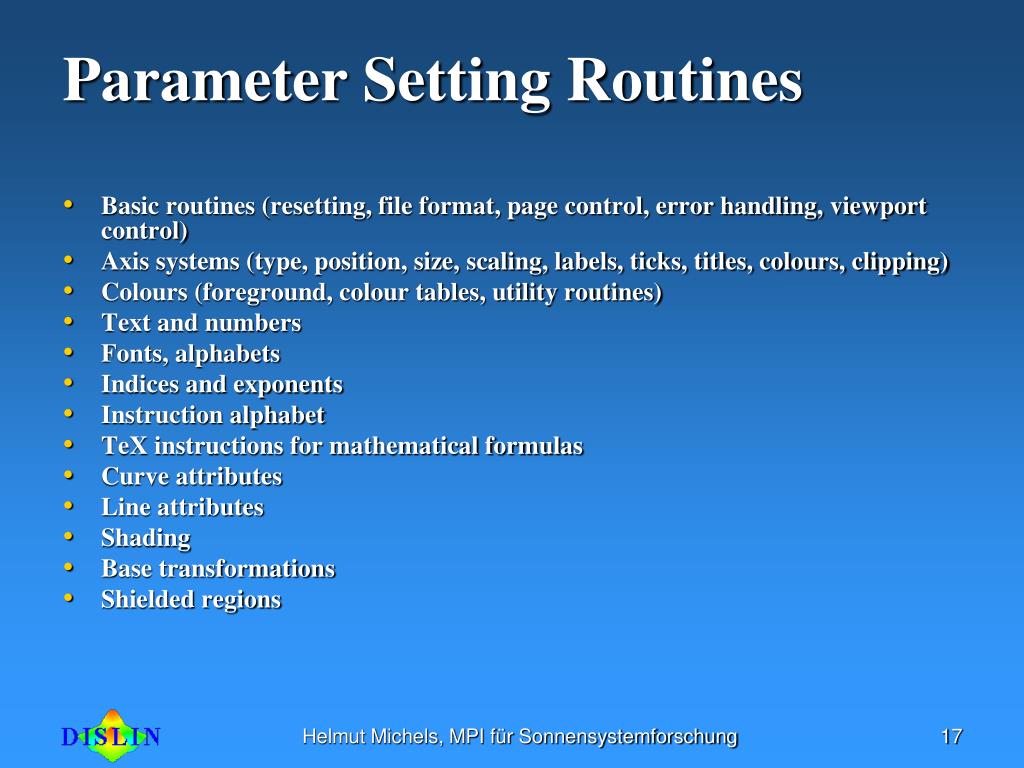 Parameter Setting Routines

• Basic routines (resetting, file format, page control, error handling, viewport control)
• Axis systems (type, position, size, scaling, labels, ticks, titles, colours, clipping)
• Colours (foreground, colour tables, utility routines)
• Text and numbers
• Fonts, alphabets
• Indices and exponents
• Instruction alphabet
• TeX instructions for mathematical formulas
• Curve attributes
• Line attributes
• Shading
• Base transformations
• Shielded regions

DISLIN

Helmut Michels, MPI für Sonnensystemforschung

17